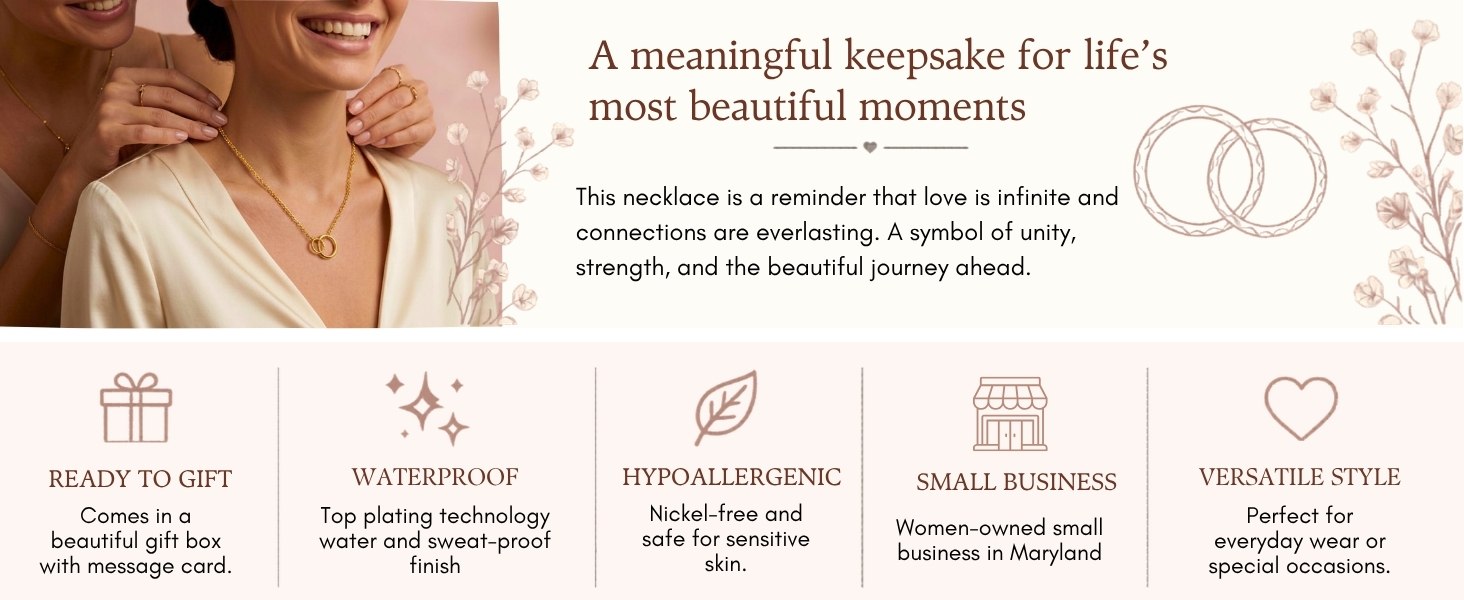 A meaningful keepsake for life's most beautiful moments

This necklace is a reminder that love is infinite and connections are everlasting. A symbol of unity, strength, and the beautiful journey ahead.

READY TO GIFT
Comes in a beautiful gift box with message card.

WATERPROOF
Top plating technology water and sweat-proof finish

HYPOALLERGENIC
Nickel-free and safe for sensitive skin.

SMALL BUSINESS
Women-owned small business in Maryland

VERSATILE STYLE
Perfect for everyday wear or special occasions.